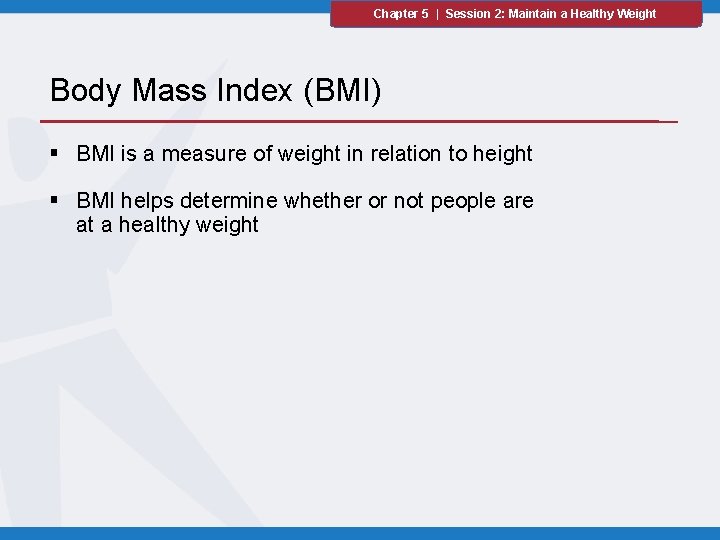 Chapter 5 | Session 2: Maintain a Healthy Weight

Body Mass Index (BMI)

▪ BMI is a measure of weight in relation to height

▪ BMI helps determine whether or not people are at a healthy weight